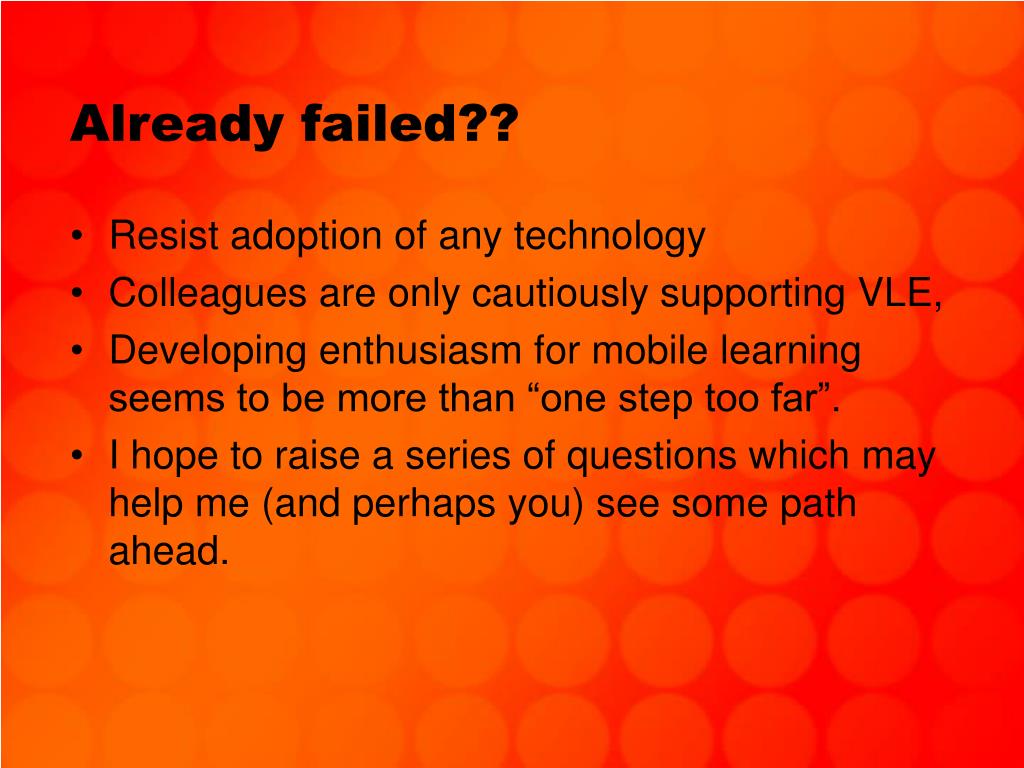 Already failed??

• Resist adoption of any technology
• Colleagues are only cautiously supporting VLE,
• Developing enthusiasm for mobile learning seems to be more than “one step too far”.
• I hope to raise a series of questions which may help me (and perhaps you) see some path ahead.